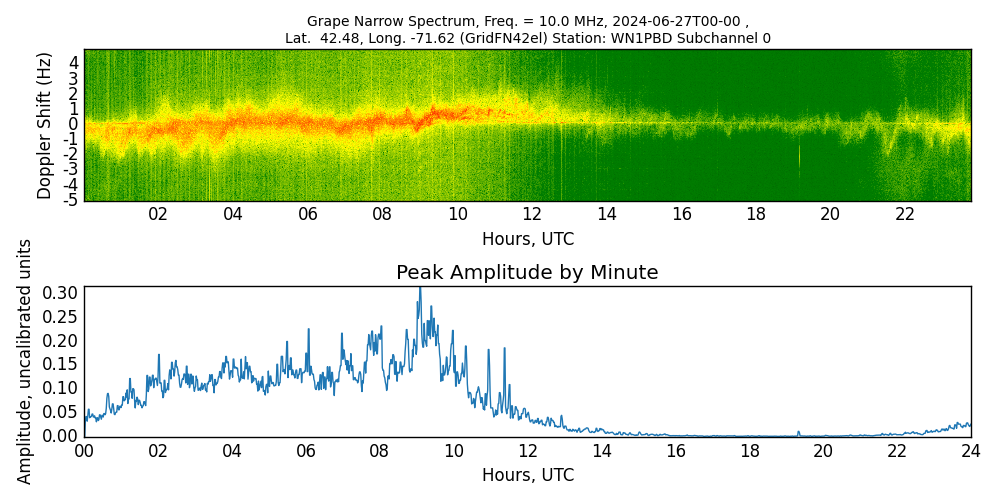 Grape Narrow Spectrum, Freq. = 10.0 MHz, 2024-06-27T00-00 ,
Lat. 42.48, Long. -71.62 (GridFN42el) Station: WN1PBD Subchannel 0

Doppler Shift (Hz)
4
3
2
1
0
-1
-2
-3
-4
-5

02 04 06 08 10 12 14 16 18 20 22
Hours, UTC

Peak Amplitude by Minute

Amplitude, uncalibrated units
0.30
0.25
0.20
0.15
0.10
0.05
0.00

00 02 04 06 08 10 12 14 16 18 20 22 24
Hours, UTC